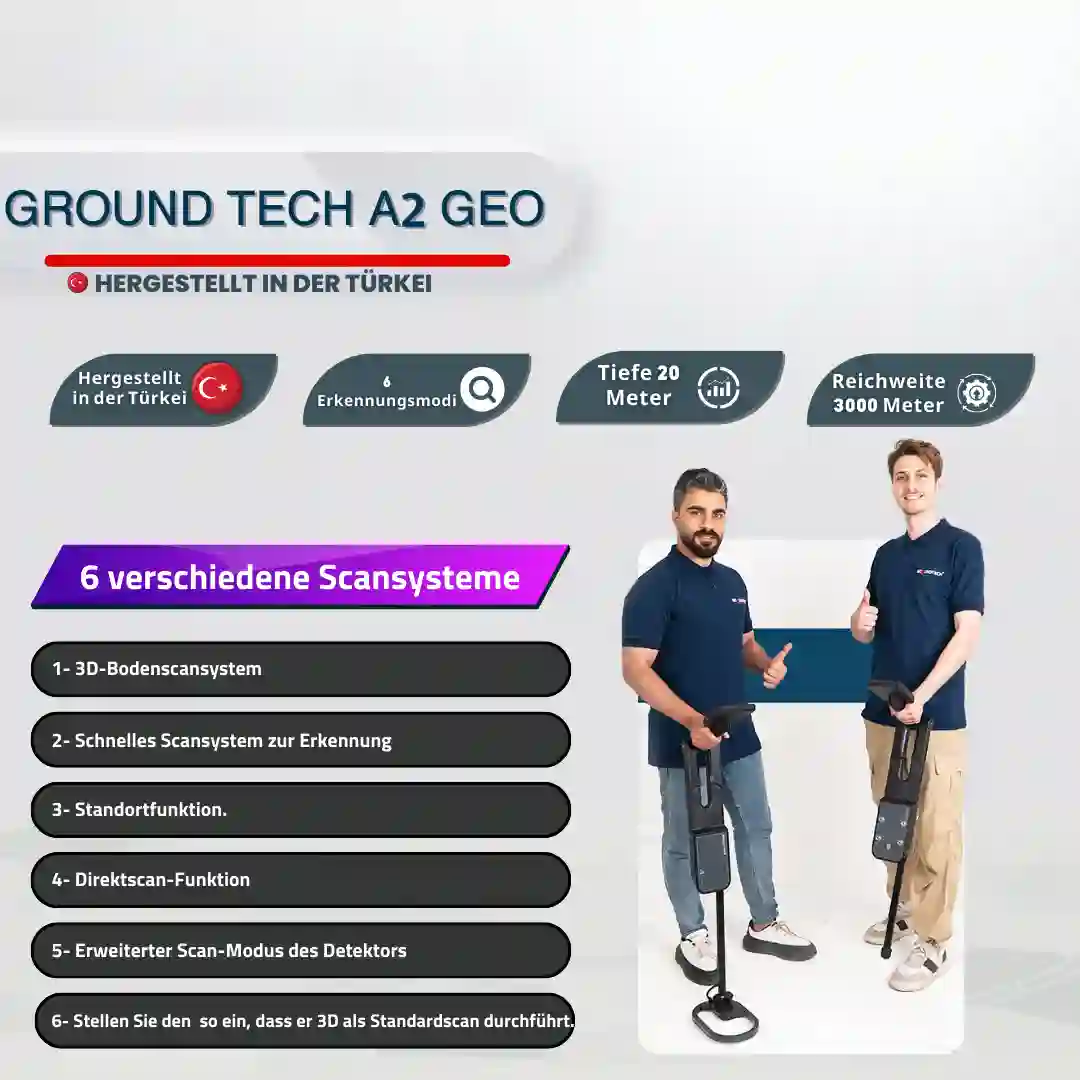 GROUND TECH A2 GEO

HERGESTELLT IN DER TÜRKEI

Hergestellt in der Türkei

6 Erkennungsmodi

Tiefe 20 Meter

Reichweite 3000 Meter

6 verschiedene Scansysteme

1- 3D-Bodenscansystem

2- Schnelles Scansystem zur Erkennung

3- Standortfunktion.

4- Direktscan-Funktion

5- Erweiterter Scan-Modus des Detektors

6- Stellen Sie den so ein, dass er 3D als Standardscan durchführt.